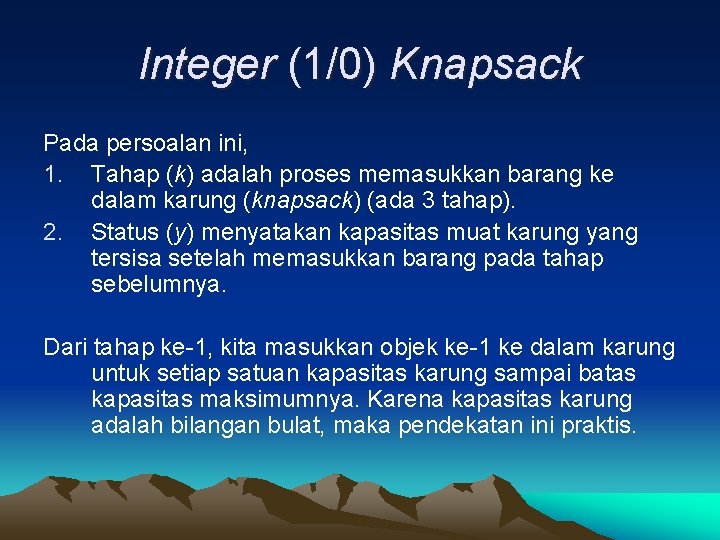 Integer (1/0) Knapsack

Pada persoalan ini,

1. Tahap (k) adalah proses memasukkan barang ke dalam karung (knapsack) (ada 3 tahap).
2. Status (y) menyatakan kapasitas muat karung yang tersisa setelah memasukkan barang pada tahap sebelumnya.

Dari tahap ke-1, kita masukkan objek ke-1 ke dalam karung untuk setiap satuan kapasitas karung sampai batas kapasitas maksimumnya. Karena kapasitas karung adalah bilangan bulat, maka pendekatan ini praktis.